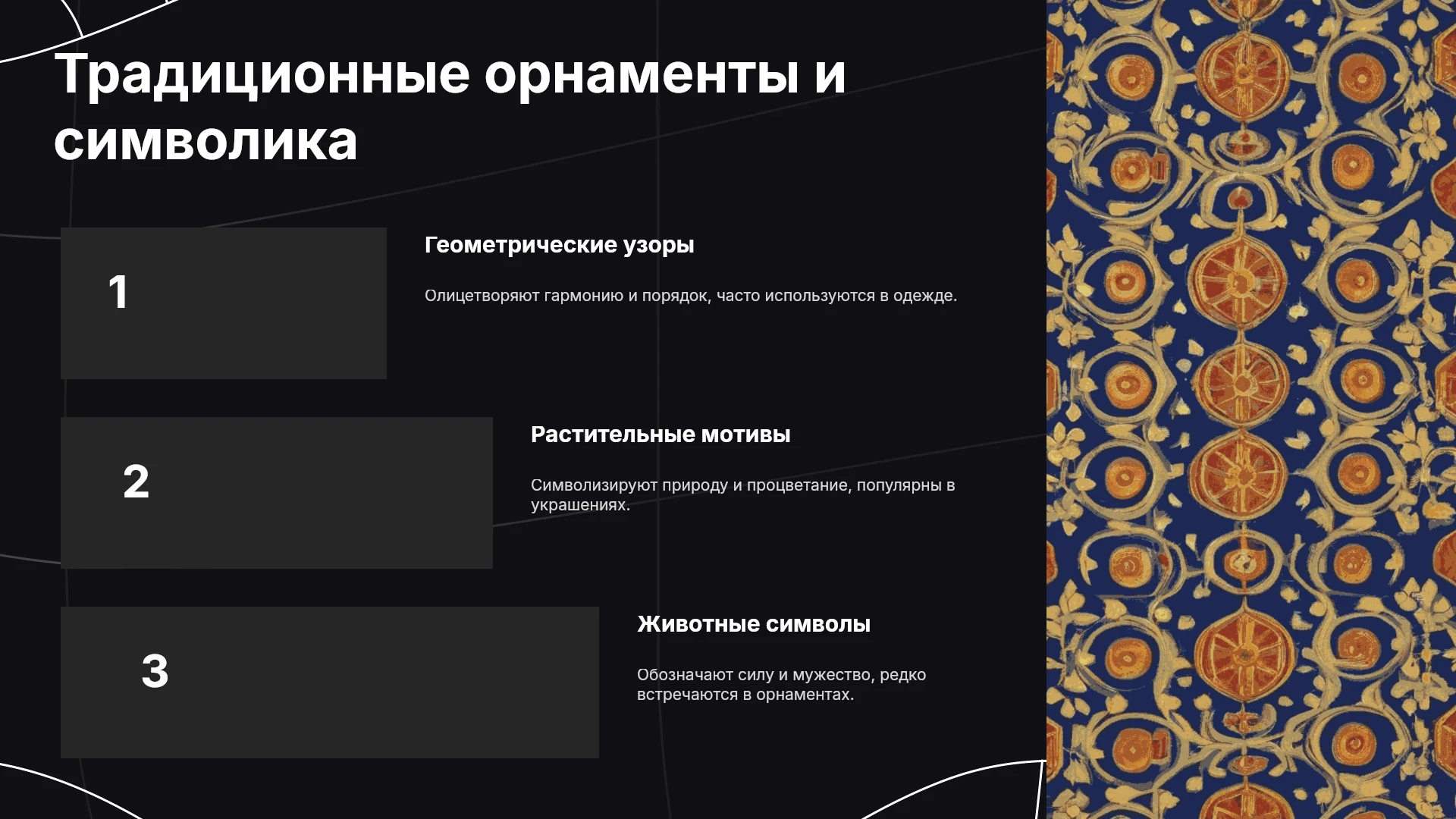 Традиционные орнаменты и символика

1

Геометрические узоры

Олицетворяют гармонию и порядок, часто используются в одежде.

2

Растительные мотивы

Символизируют природу и процветание, популярны в украшениях.

3

Животные символы

Обозначают силу и мужество, редко встречаются в орнаментах.